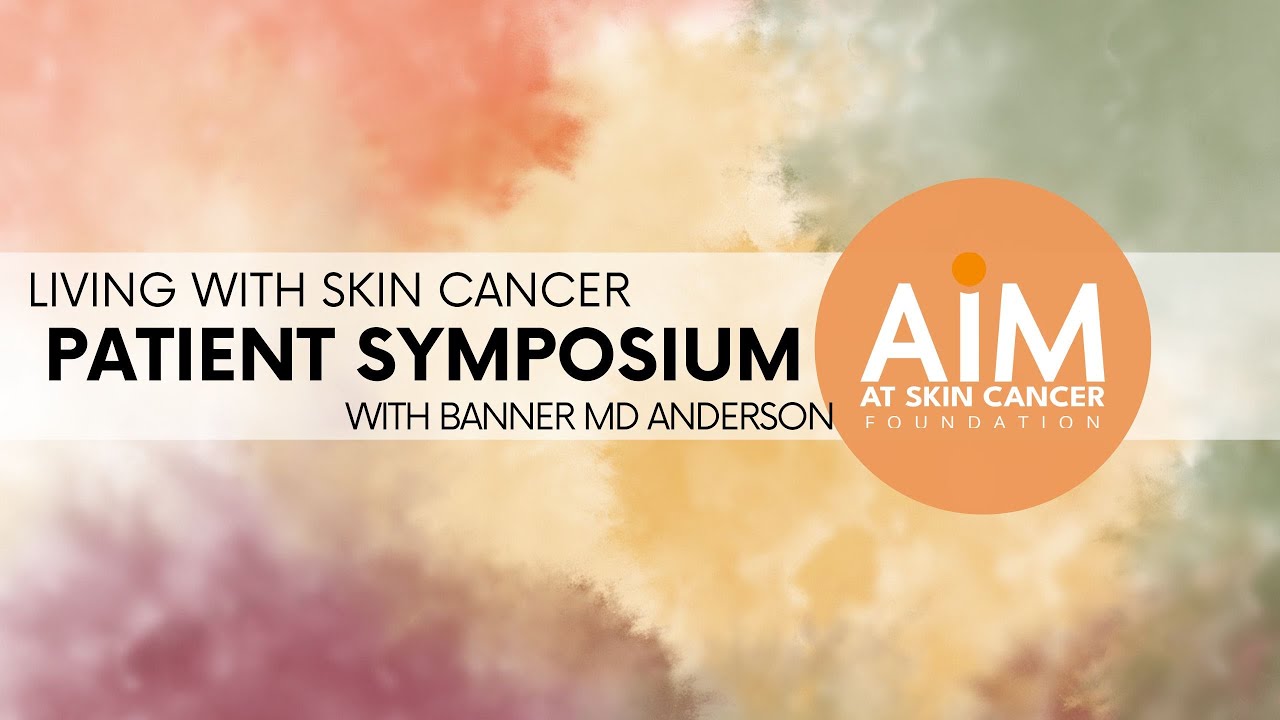 LIVING WITH SKIN CANCER
PATIENT SYMPOSIUM
WITH BANNER MD ANDERSON

AIM
AT SKIN CANCER
FOUNDATION